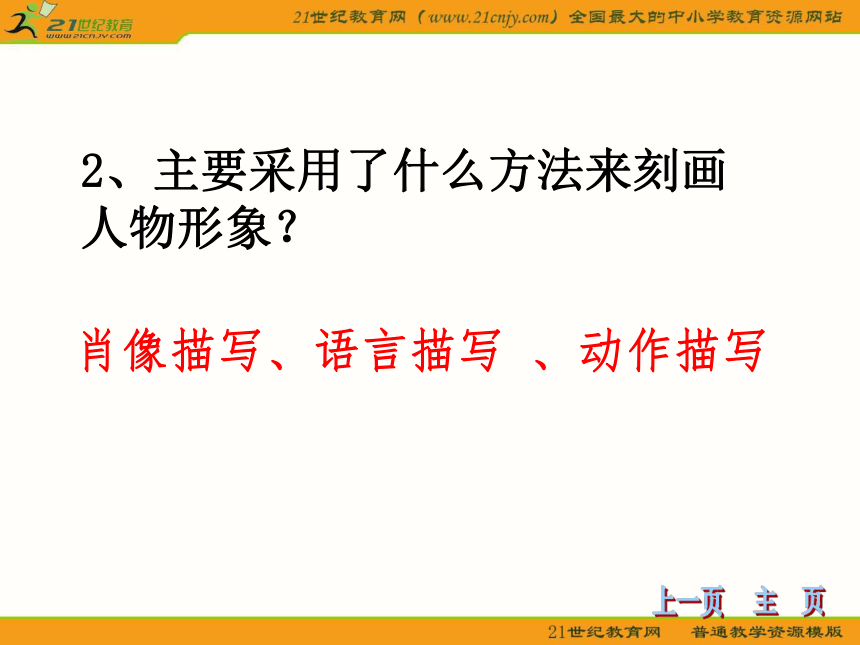 21世纪教育
www.21cnjy.com

21世纪教育网（www.21cnjy.com）全国最大的中小学教育资源网站

2、主要采用了什么方法来刻画人物形象？

肖像描写、语言描写 、动作描写

上一页 主 页

21世纪教育网 普通教学资源模版